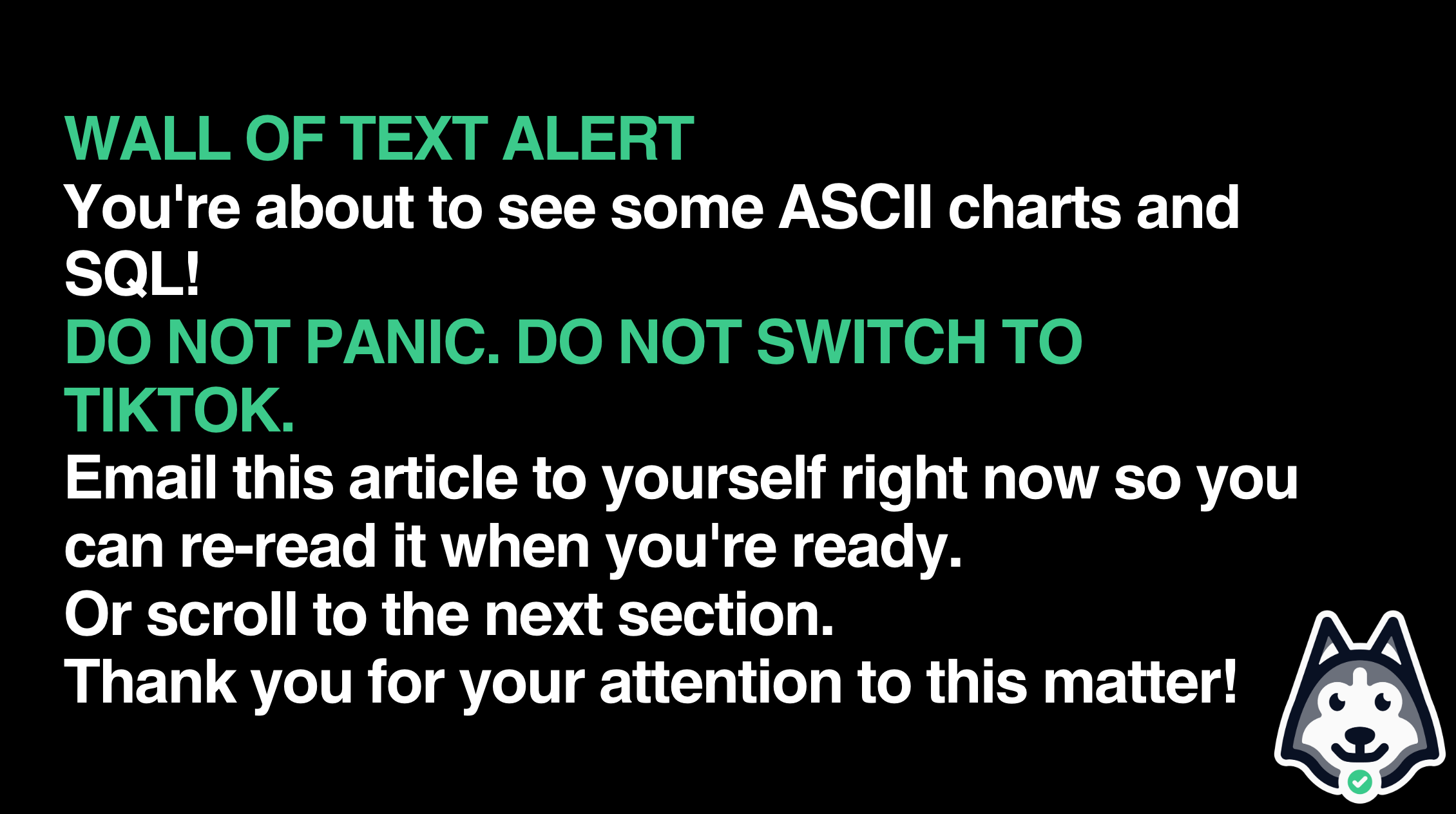 WALL OF TEXT ALERT
You're about to see some ASCII charts and SQL!
DO NOT PANIC. DO NOT SWITCH TO TIKTOK.
Email this article to yourself right now so you can re-read it when you're ready.
Or scroll to the next section.
Thank you for your attention to this matter!